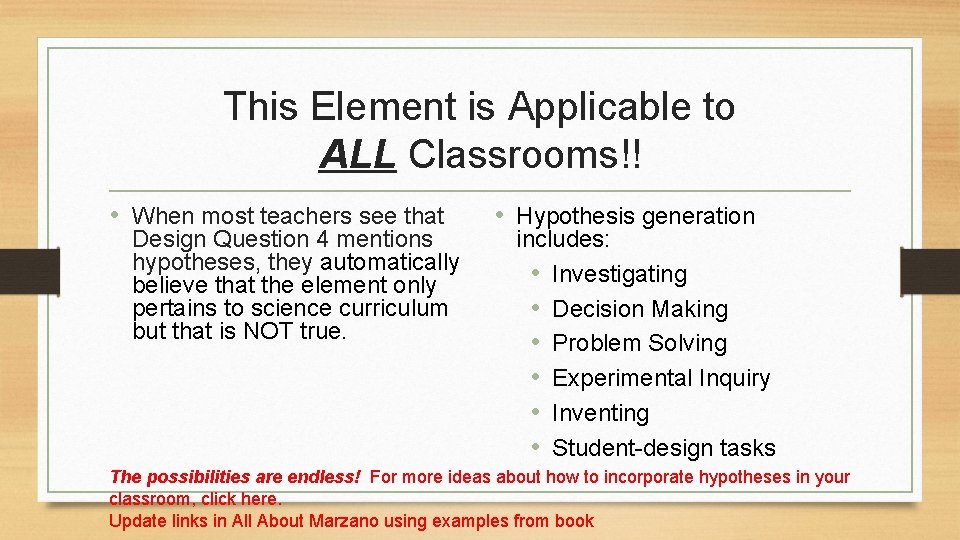 This Element is Applicable to ALL Classrooms!!

• When most teachers see that Design Question 4 mentions hypotheses, they automatically believe that the element only pertains to science curriculum but that is NOT true.

• Hypothesis generation includes:
• Investigating
• Decision Making
• Problem Solving
• Experimental Inquiry
• Inventing
• Student-design tasks

The possibilities are endless! For more ideas about how to incorporate hypotheses in your classroom, click here.
Update links in All About Marzano using examples from book